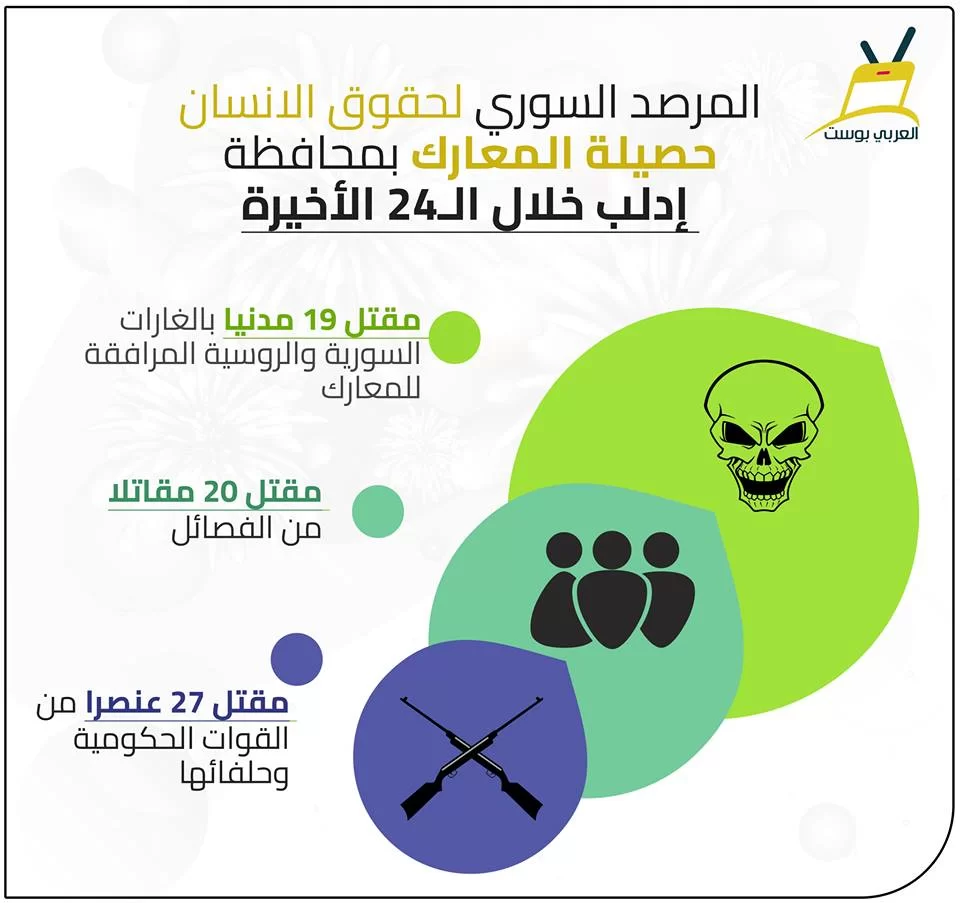 العربي بوست

المرصد السوري لحقوق الانسان
حصيلة المعارك بمحافظة
إدلب خلال الـ24 الأخيرة

مقتل 19 مدنيا بالغارات السورية والروسية المرافقة للمعارك

مقتل 20 مقاتلا من الفصائل

مقتل 27 عنصرا من القوات الحكومية وحلفائها